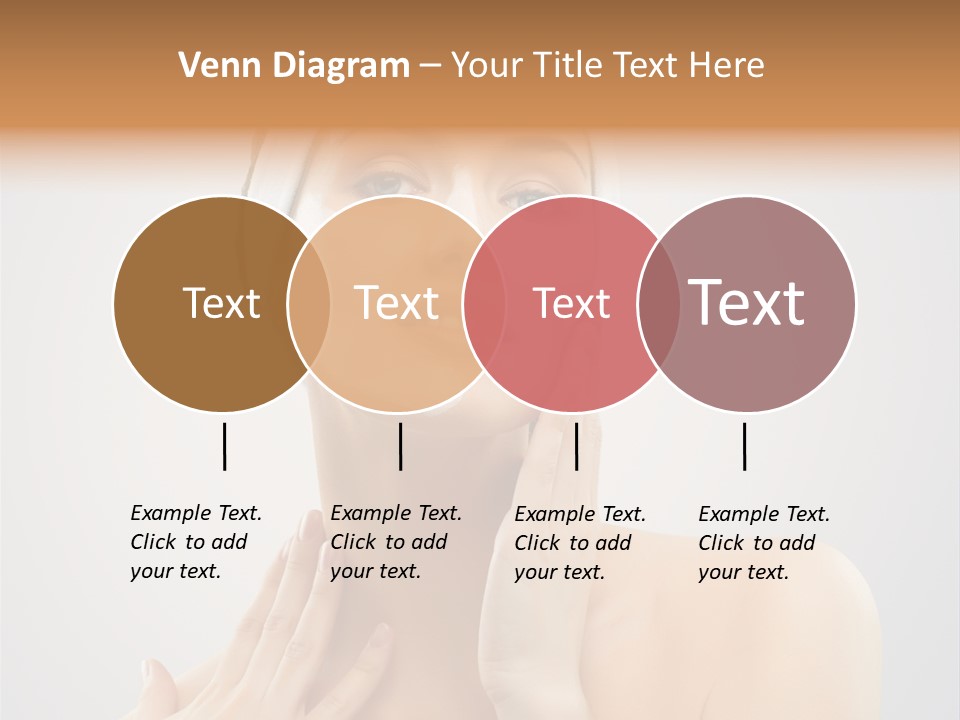 Venn Diagram – Your Title Text Here

Text

Text

Text

Text

Example Text. Click to add your text.

Example Text. Click to add your text.

Example Text. Click to add your text.

Example Text. Click to add your text.